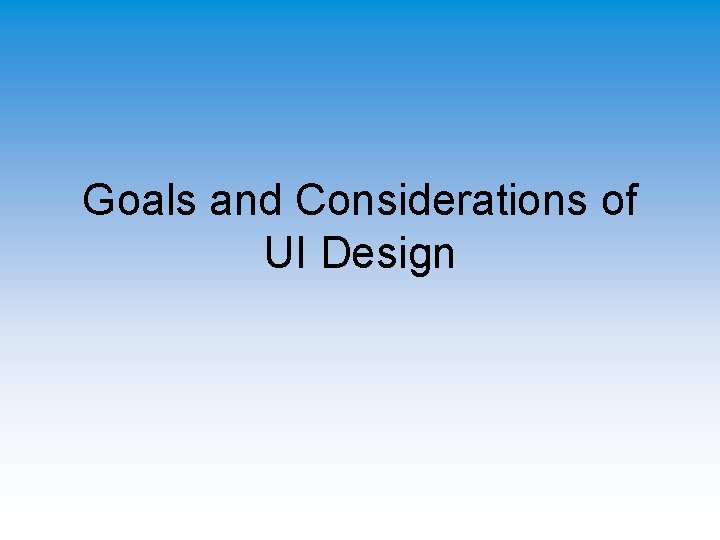 Goals and Considerations of UI Design